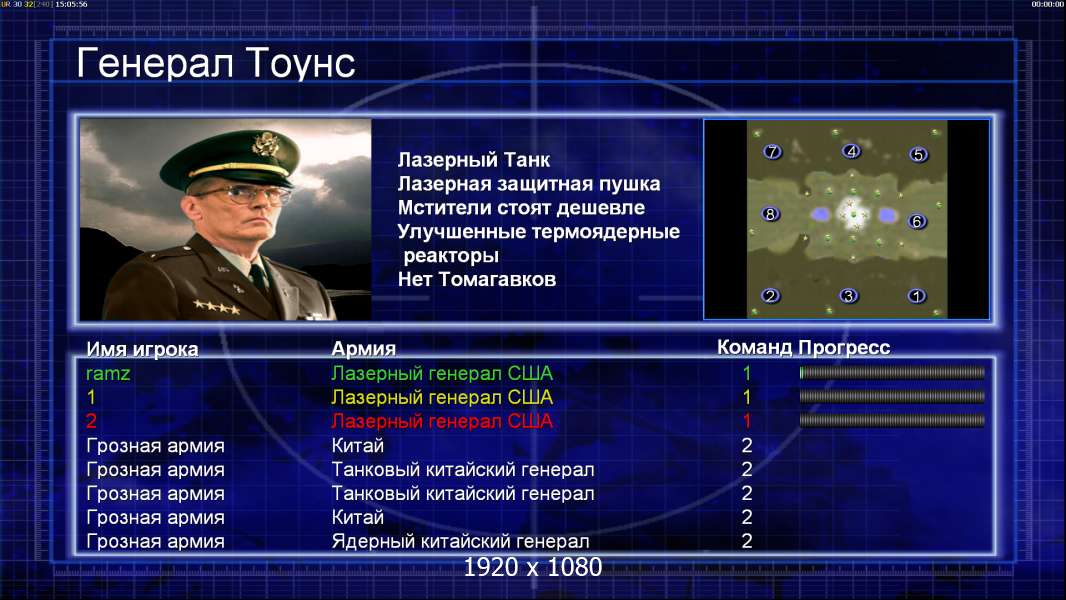 UR 30 32 [240] 15:05:56

00:00:00

Генерал Тоунс

Лазерный Танк
Лазерная защитная пушка
Мстители стоят дешевле
Улучшенные термоядерные реакторы
Нет Томагавков

7 4 5
8 6
2 3 1

| Имя игрока | Армия | Команд | Прогресс |
|---|---|---|---|
| ramz | Лазерный генерал США | 1 | |
| 1 | Лазерный генерал США | 1 | |
| 2 | Лазерный генерал США | 1 | |
| Грозная армия | Китай | 2 | |
| Грозная армия | Танковый китайский генерал | 2 | |
| Грозная армия | Танковый китайский генерал | 2 | |
| Грозная армия | Китай | 2 | |
| Грозная армия | Ядерный китайский генерал | 2 | |

1920 x 1080